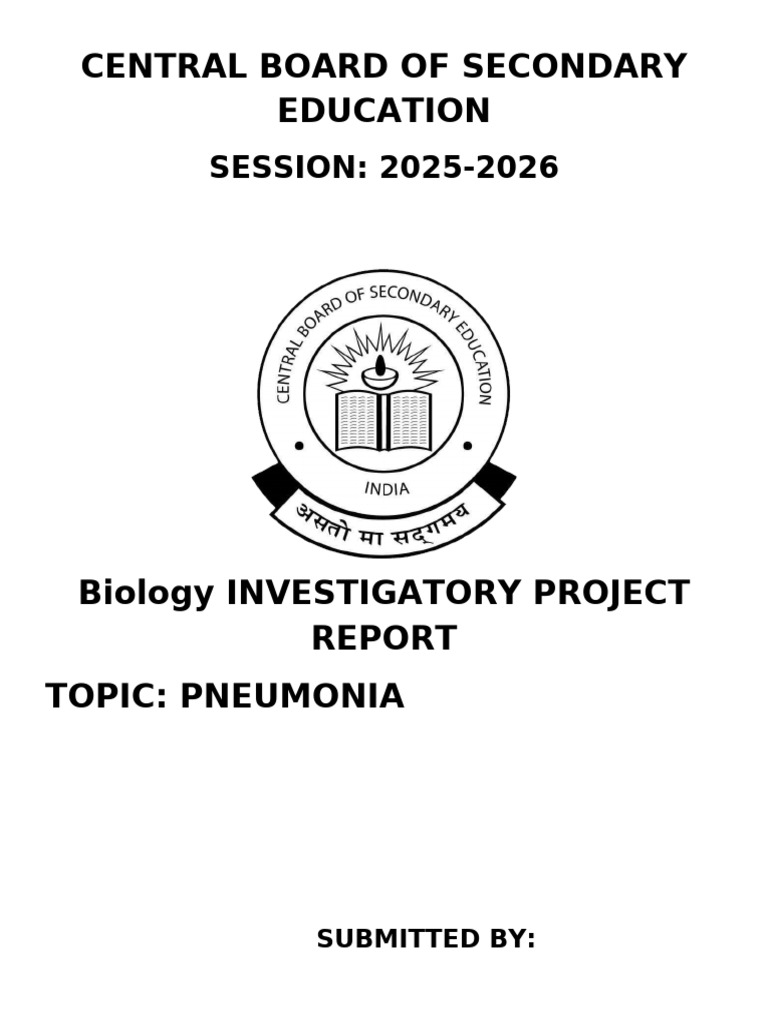 CENTRAL BOARD OF SECONDARY EDUCATION

SESSION: 2025-2026

CENTRAL BOARD OF SECONDARY EDUCATION

INDIA

असतो मा सद्गमय

Biology INVESTIGATORY PROJECT REPORT

TOPIC: PNEUMONIA

SUBMITTED BY: